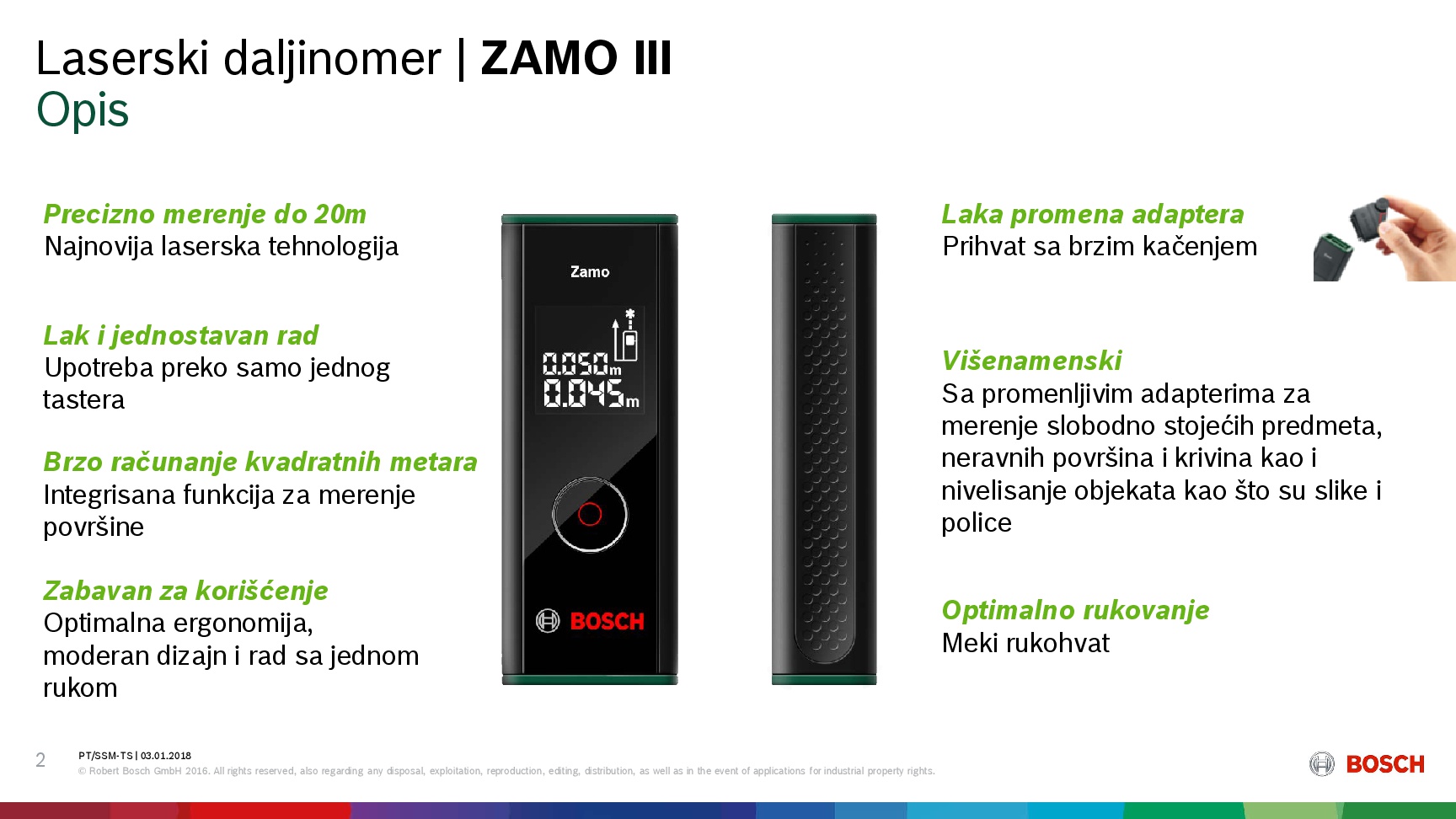 Laserski daljinomer | ZAMO III
Opis

Precizno merenje do 20m
Najnovija laserska tehnologija

Lak i jednostavan rad
Upotreba preko samo jednog tastera

Brzo računanje kvadratnih metara
Integrisana funkcija za merenje površine

Zabavan za korišćenje
Optimalna ergonomija, moderan dizajn i rad sa jednom rukom

Zamo

0.050m
0.045m

BOSCH

Laka promena adaptera
Prihvat sa brzim kačenjem

Višenamenski
Sa promenljivim adapterima za merenje slobodno stojećih predmeta, neravnih površina i krivina kao i nivelisanje objekata kao što su slike i police

Optimalno rukovanje
Meki rukohvat

2 PT/SSM-TS | 03.01.2018
© Robert Bosch GmbH 2016. All rights reserved, also regarding any disposal, exploitation, reproduction, editing, distribution, as well as in the event of applications for industrial property rights.

BOSCH